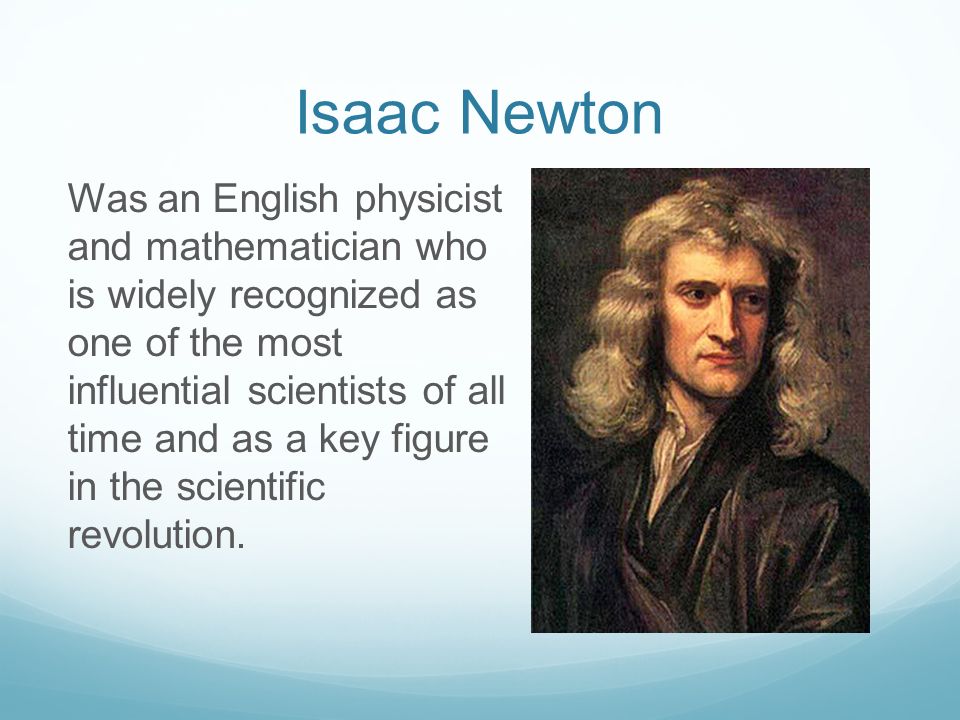 Isaac Newton

Was an English physicist and mathematician who is widely recognized as one of the most influential scientists of all time and as a key figure in the scientific revolution.